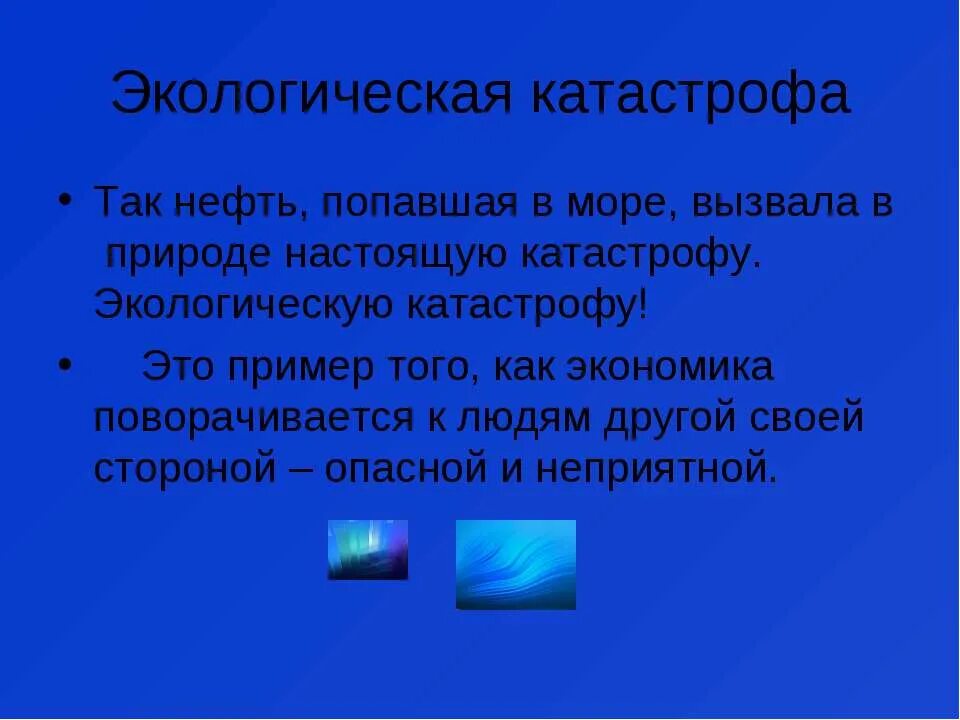 Экологическая катастрофа

• Так нефть, попавшая в море, вызвала в природе настоящую катастрофу. Экологическую катастрофу!

• Это пример того, как экономика поворачивается к людям другой своей стороной – опасной и неприятной.